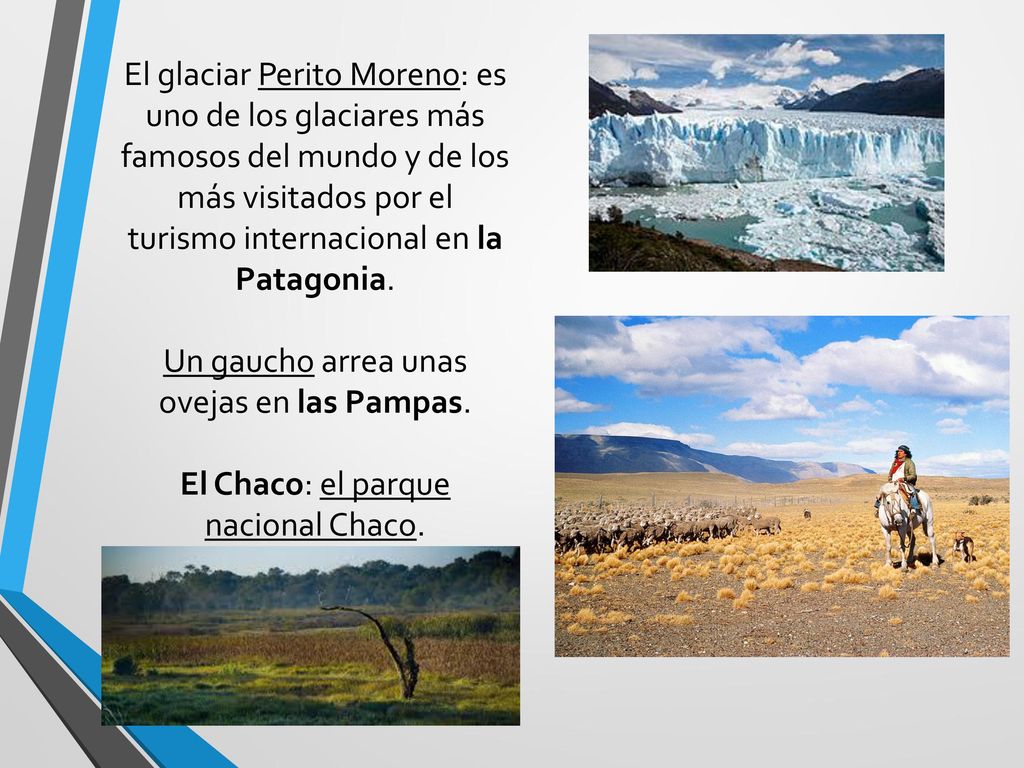 El glaciar Perito Moreno: es uno de los glaciares más famosos del mundo y de los más visitados por el turismo internacional en la Patagonia.

Un gaucho arrea unas ovejas en las Pampas.

El Chaco: el parque nacional Chaco.